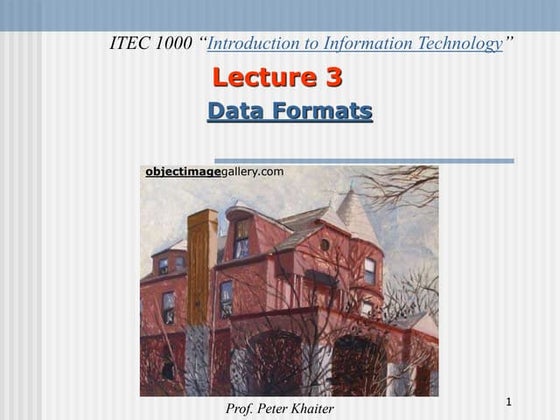 ITEC 1000 “Introduction to Information Technology”

Lecture 3

Data Formats

objectimagegallery.com

Prof. Peter Khaiter

1